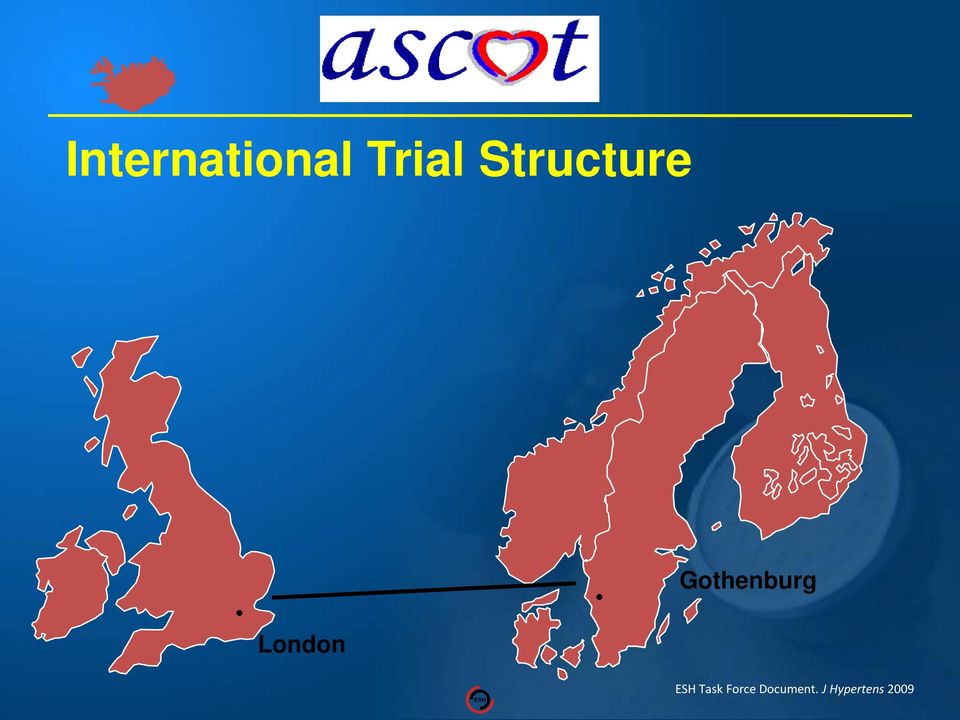 ascot

International Trial Structure

Gothenburg

London

ESH

ESH Task Force Document. J Hypertens 2009